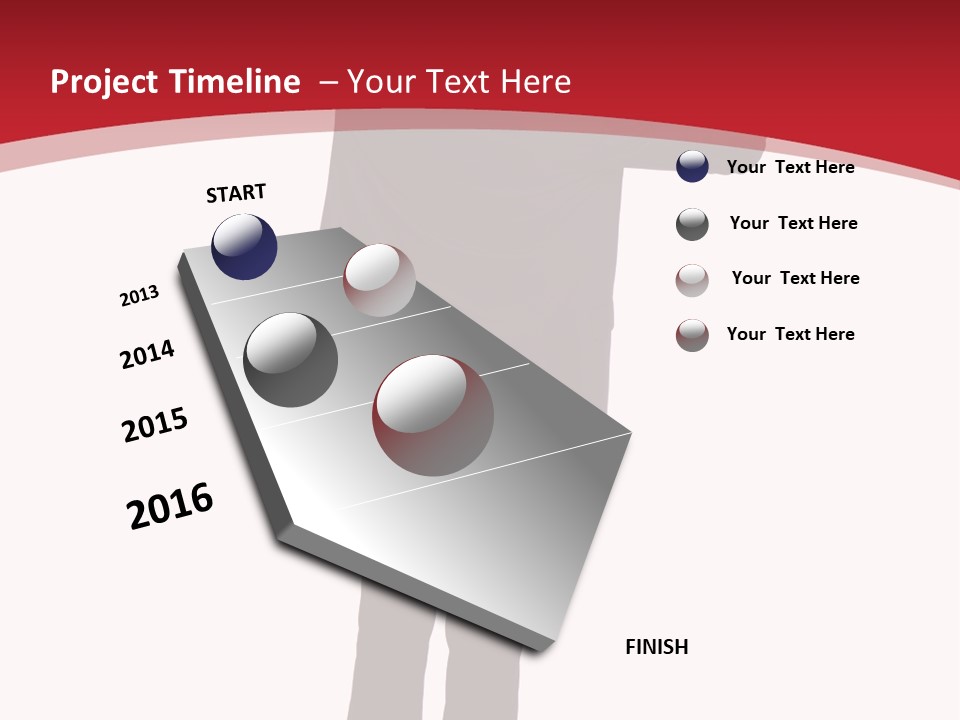 Project Timeline – Your Text Here

START

2013

2014

2015

2016

FINISH

Your Text Here

Your Text Here

Your Text Here

Your Text Here